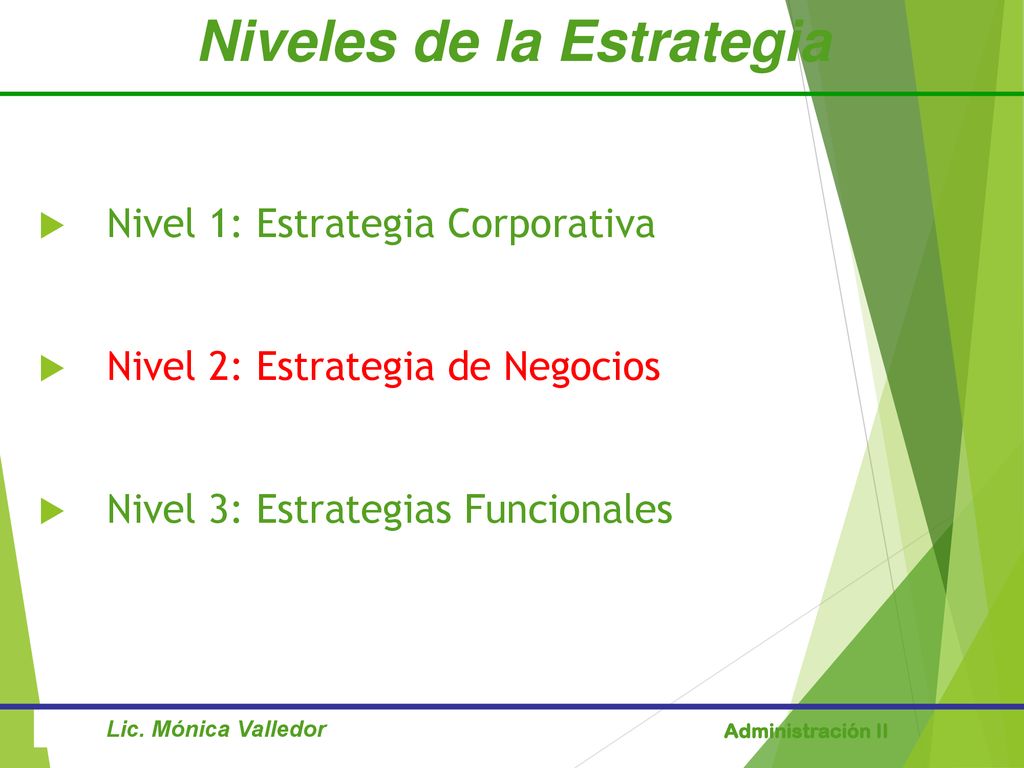 Niveles de la Estrategia

Nivel 1: Estrategia Corporativa

Nivel 2: Estrategia de Negocios

Nivel 3: Estrategias Funcionales

Lic. Mónica Valledor

Administración II